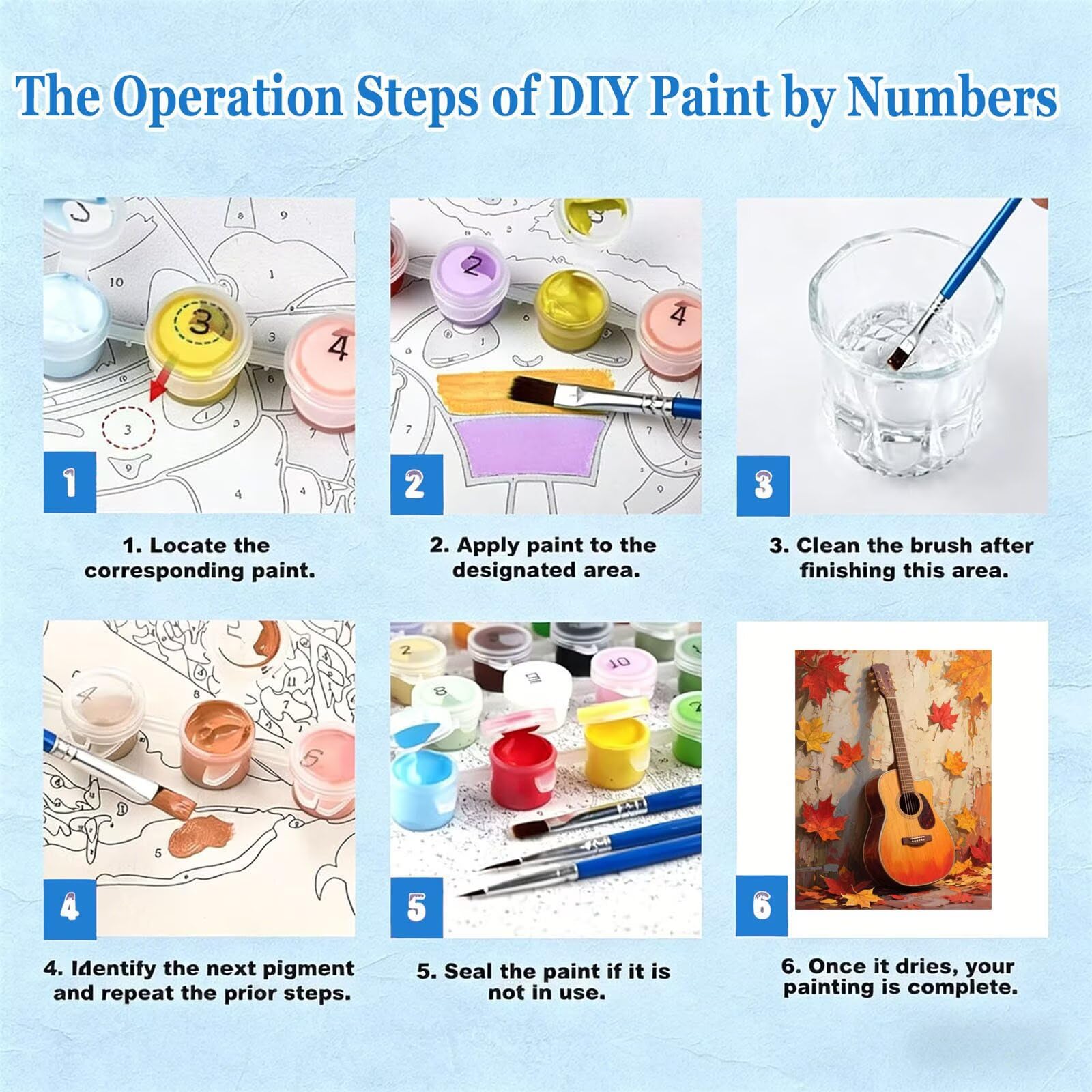 The Operation Steps of DIY Paint by Numbers

1

1. Locate the corresponding paint.

2

2. Apply paint to the designated area.

3

3. Clean the brush after finishing this area.

4

4. Identify the next pigment and repeat the prior steps.

5

5. Seal the paint if it is not in use.

6

6. Once it dries, your painting is complete.